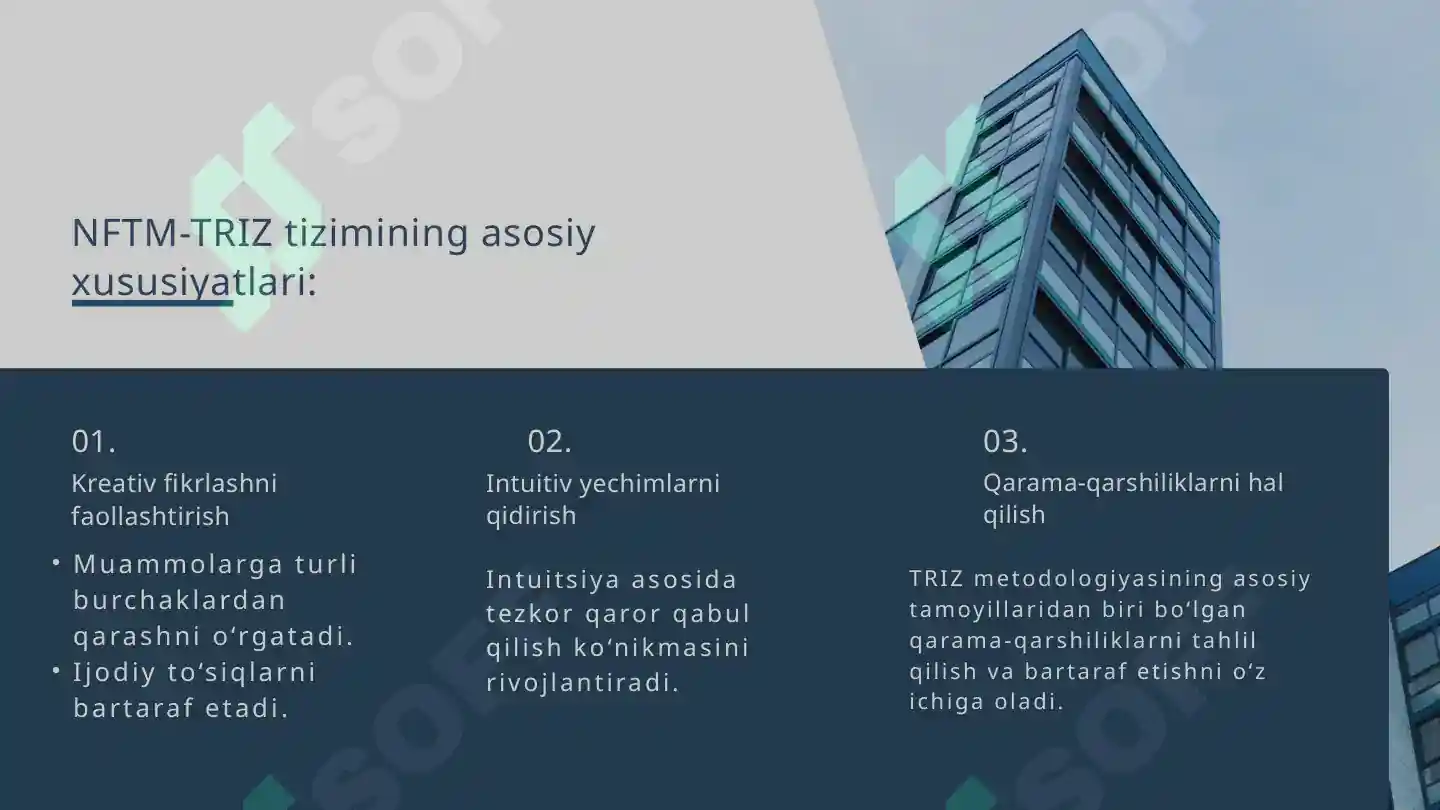 NFTM-TRIZ tizimining asosiy xususiyatlari:

01.
Kreativ fikrlashni faollashtirish

• Muammolarga turli burchaklardan qarashni oʻrgatadi.
• Ijodiy toʻsiqlarni bartaraf etadi.

02.
Intuitiv yechimlarni qidirish

Intuitsiya asosida tezkor qaror qabul qilish koʻnikmasini rivojlantiradi.

03.
Qarama-qarshiliklarni hal qilish

TRIZ metodologiyasining asosiy tamoyillaridan biri boʻlgan qarama-qarshiliklarni tahlil qilish va bartaraf etishni oʻz ichiga oladi.